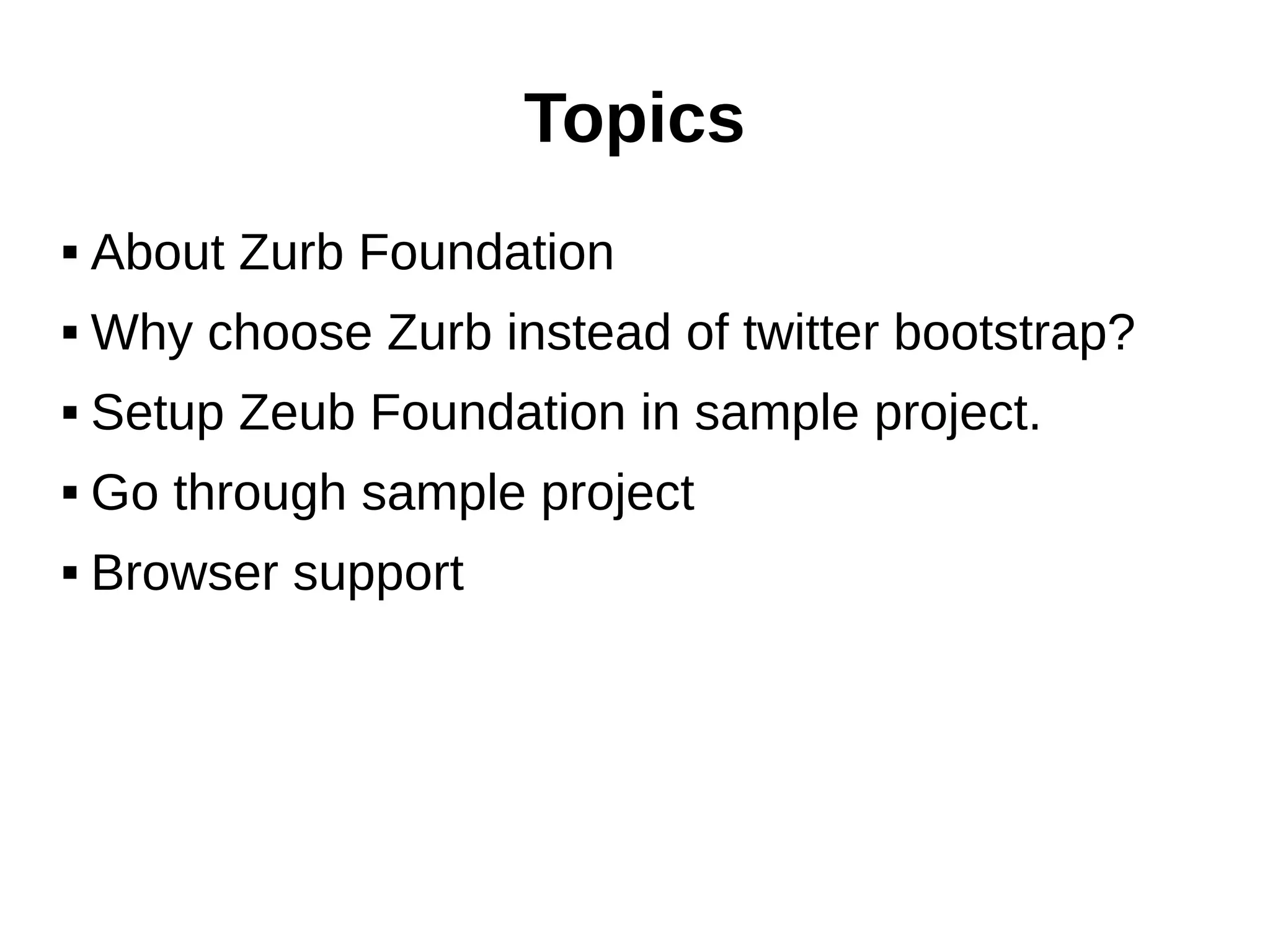 Topics

▪ About Zurb Foundation
▪ Why choose Zurb instead of twitter bootstrap?
▪ Setup Zeub Foundation in sample project.
▪ Go through sample project
▪ Browser support